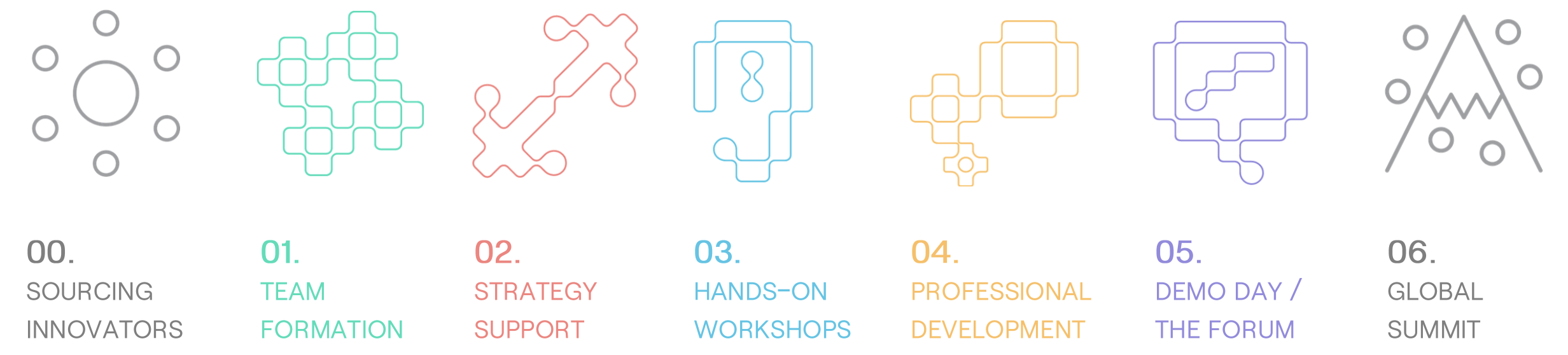 00.
SOURCING INNOVATORS

01.
TEAM FORMATION

02.
STRATEGY SUPPORT

03.
HANDS-ON WORKSHOPS

04.
PROFESSIONAL DEVELOPMENT

05.
DEMO DAY / THE FORUM

06.
GLOBAL SUMMIT